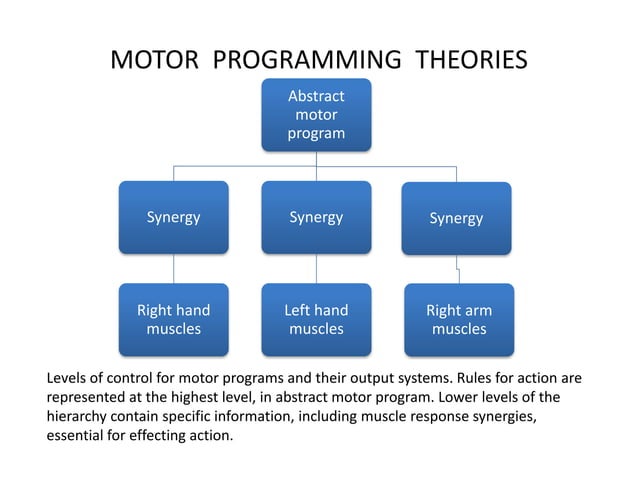 MOTOR PROGRAMMING THEORIES

Abstract motor program

Synergy

Synergy

Synergy

Right hand muscles

Left hand muscles

Right arm muscles

Levels of control for motor programs and their output systems. Rules for action are represented at the highest level, in abstract motor program. Lower levels of the hierarchy contain specific information, including muscle response synergies, essential for effecting action.